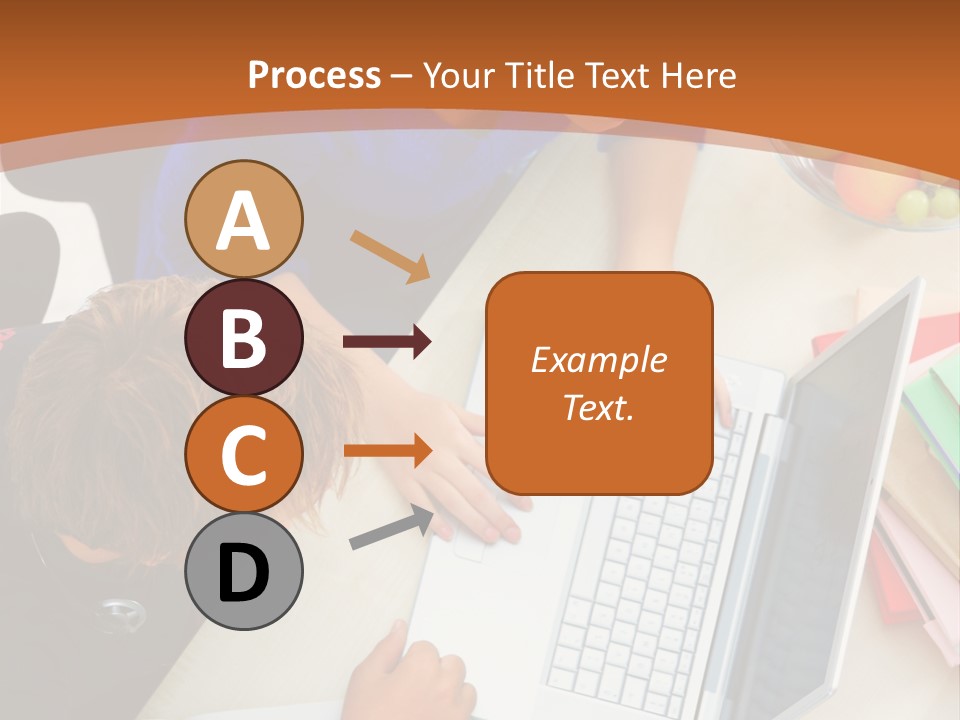 Process – Your Title Text Here

A

B

C

D

Example Text.